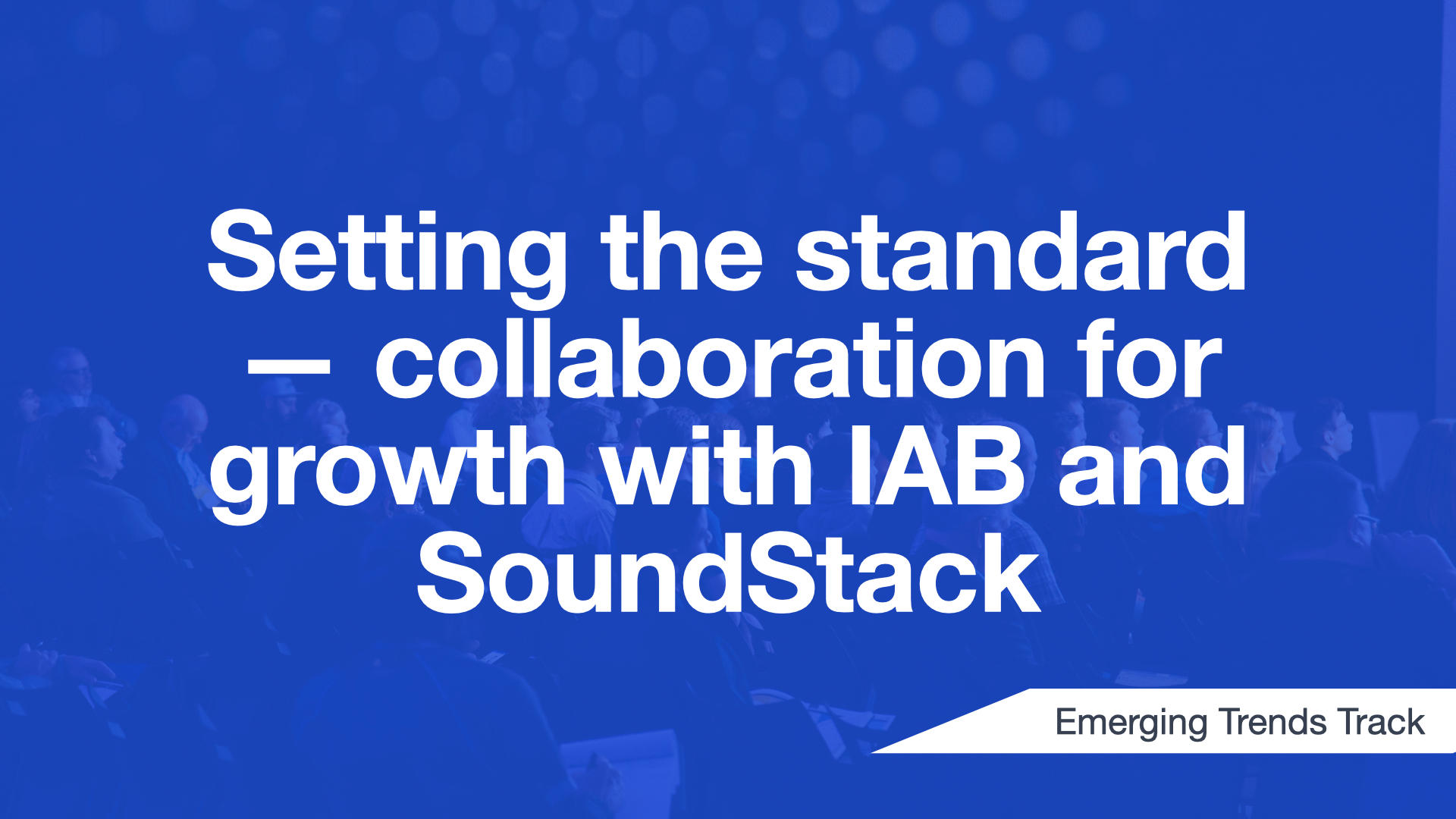 Setting the standard — collaboration for growth with IAB and SoundStack

Emerging Trends Track